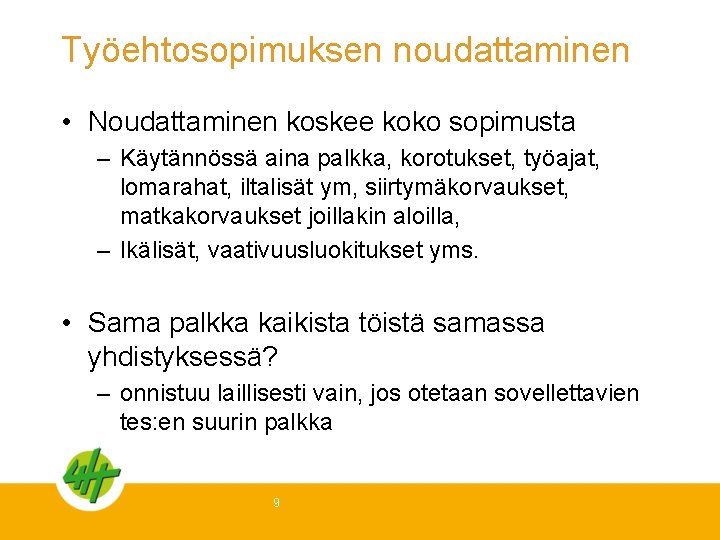 Työehtosopimuksen noudattaminen

• Noudattaminen koskee koko sopimusta
– Käytännössä aina palkka, korotukset, työajat, lomarahat, iltalisät ym, siirtymäkorvaukset, matkakorvaukset joillakin aloilla,
– Ikälisät, vaativuusluokitukset yms.

• Sama palkka kaikista töistä samassa yhdistyksessä?
– onnistuu laillisesti vain, jos otetaan sovellettavien tes:en suurin palkka

9